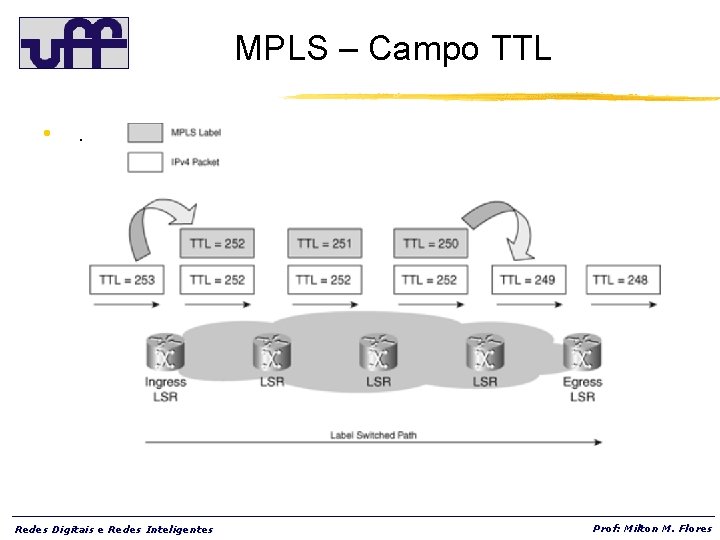 uff

MPLS – Campo TTL

.

MPLS Label

IPv4 Packet

TTL = 252

TTL = 251

TTL = 250

TTL = 253

TTL = 252

TTL = 252

TTL = 252

TTL = 249

TTL = 248

Ingress LSR

LSR

LSR

LSR

Egress LSR

Label Switched Path

Redes Digitais e Redes Inteligentes

Prof: Milton M. Flores